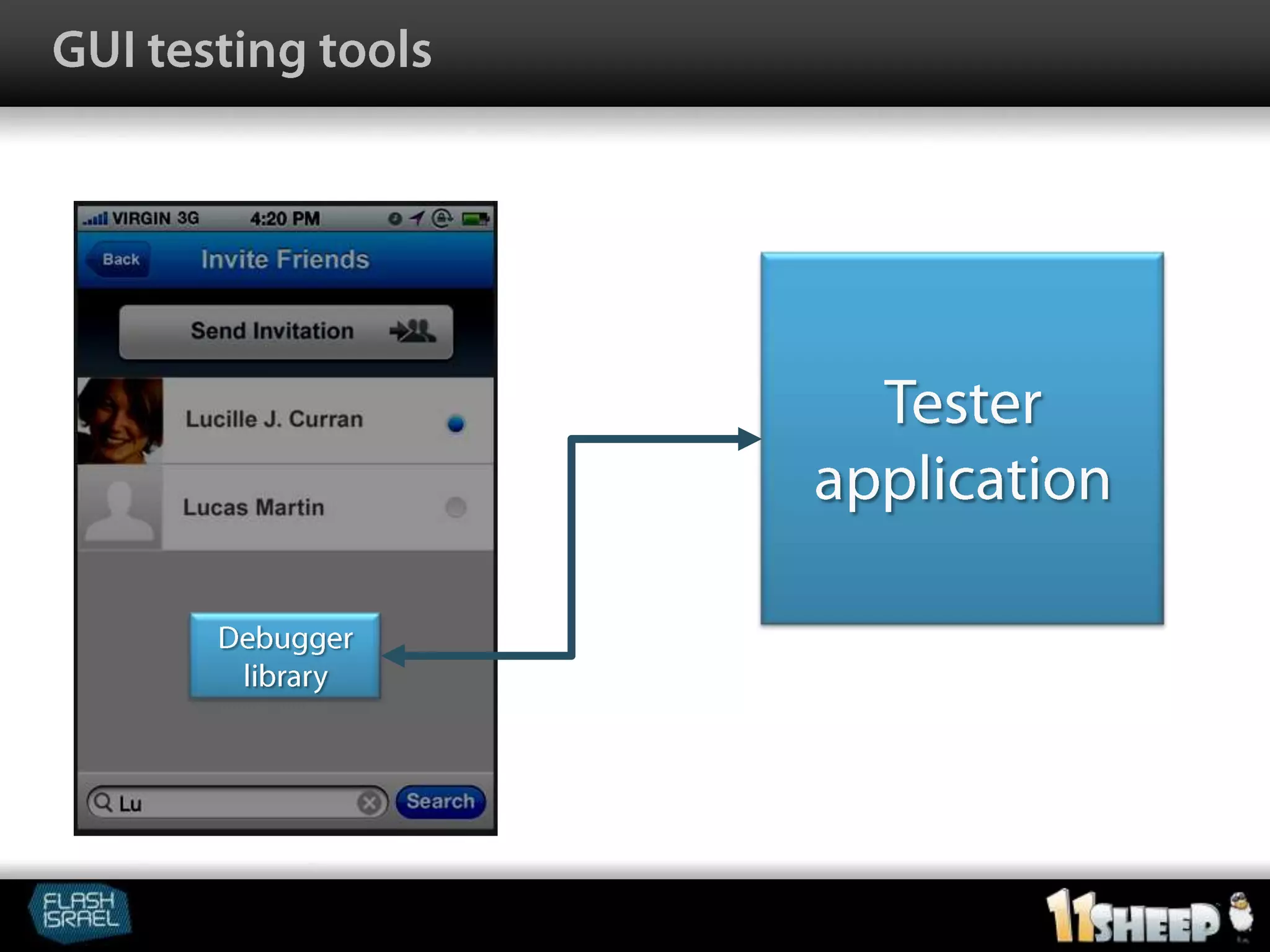 GUI testing tools

VIRGIN 3G 4:20 PM

Back Invite Friends

Send Invitation

Lucille J. Curran

Lucas Martin

Debugger library

Lu

Search

Tester application

FLASH ISRAEL

11SHEEP